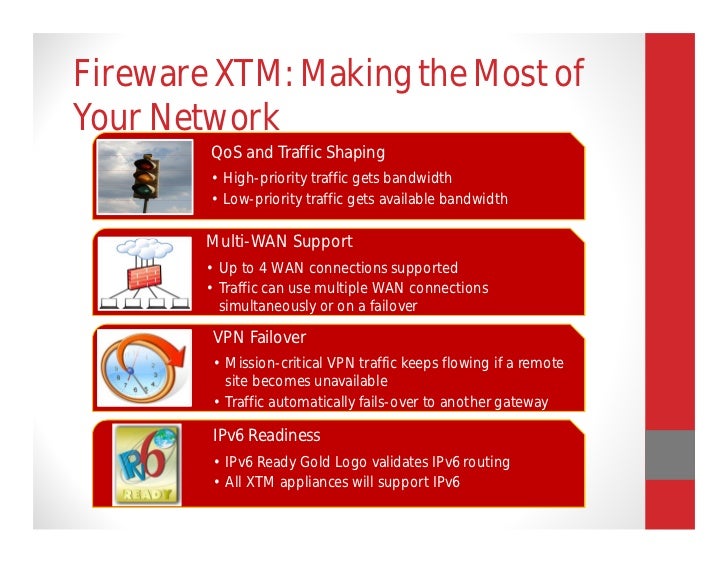 Fireware XTM: Making the Most of Your Network

QoS and Traffic Shaping
• High-priority traffic gets bandwidth
• Low-priority traffic gets available bandwidth

Multi-WAN Support
• Up to 4 WAN connections supported
• Traffic can use multiple WAN connections simultaneously or on a failover

VPN Failover
• Mission-critical VPN traffic keeps flowing if a remote site becomes unavailable
• Traffic automatically fails-over to another gateway

IPv6 Readiness
• IPv6 Ready Gold Logo validates IPv6 routing
• All XTM appliances will support IPv6

IPv6
READY